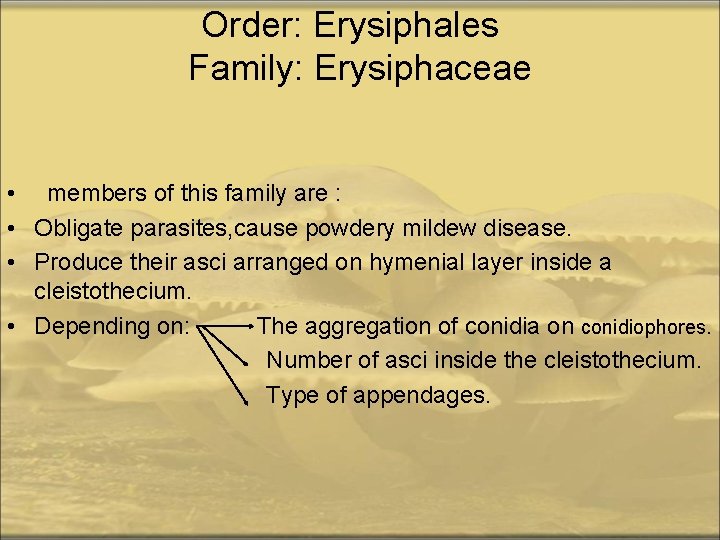 Order: Erysiphales
Family: Erysiphaceae

• members of this family are :
• Obligate parasites,cause powdery mildew disease.
• Produce their asci arranged on hymenial layer inside a cleistothecium.
• Depending on: The aggregation of conidia on conidiophores.
Number of asci inside the cleistothecium.
Type of appendages.